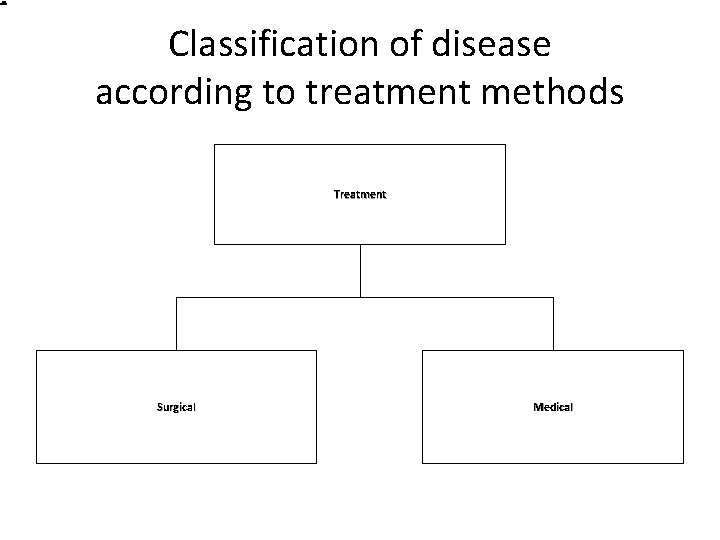 Classification of disease according to treatment methods

Treatment

Surgical

Medical